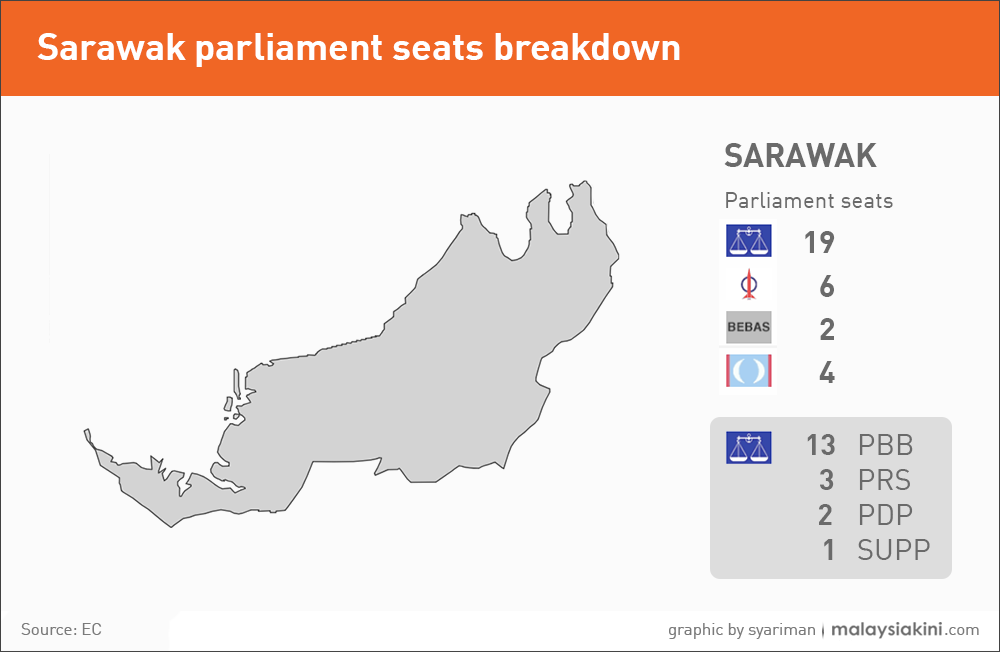 Sarawak parliament seats breakdown

SARAWAK

Parliament seats

19

6

BEBAS 2

4

13 PBB
3 PRS
2 PDP
1 SUPP

Source: EC

graphic by syariman | malaysiakini.com